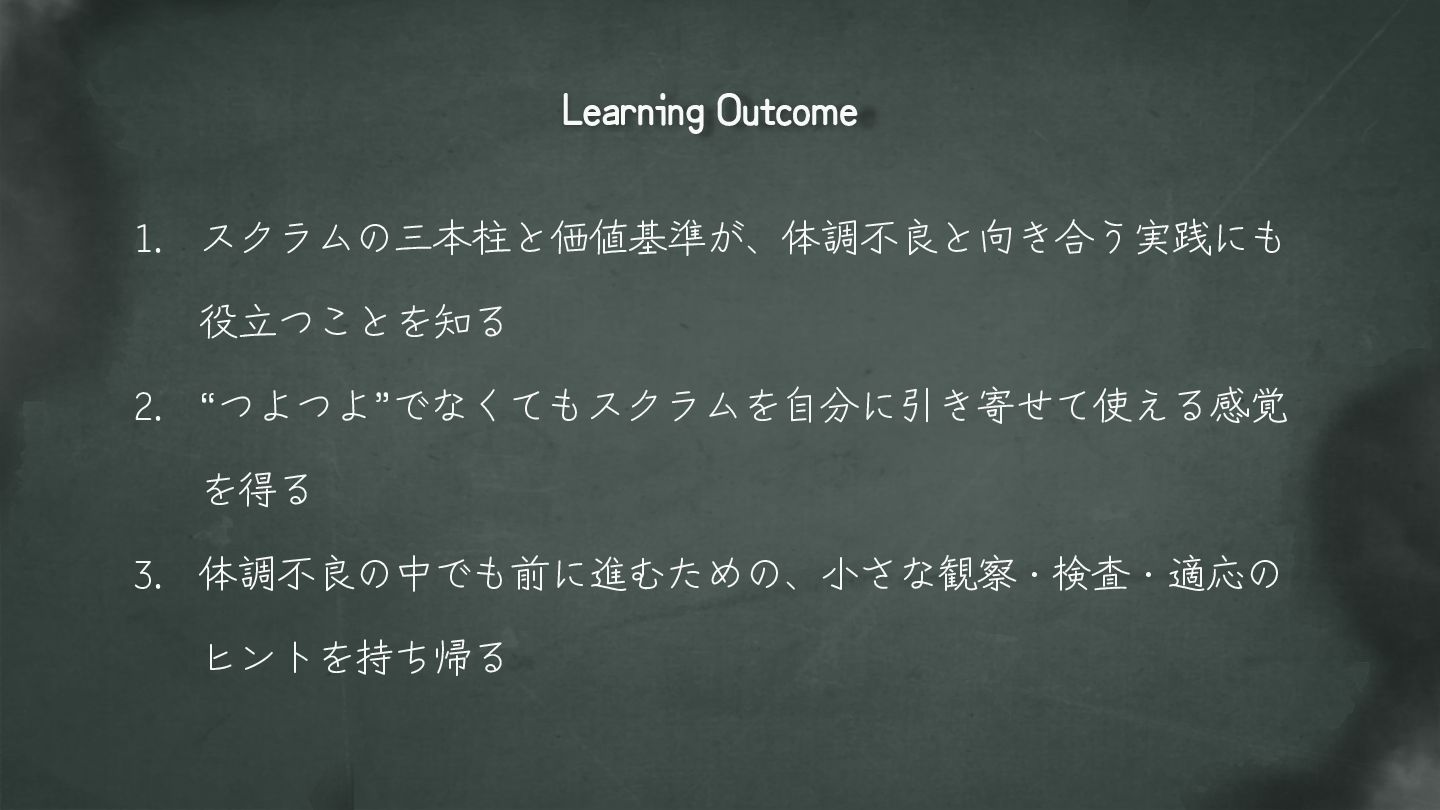 Learning Outcome

1. スクラムの三本柱と価値基準が、体調不良と向き合う実践にも役立つことを知る
2. “つよつよ”でなくてもスクラムを自分に引き寄せて使える感覚を得る
3. 体調不良の中でも前に進むための、小さな観察・検査・適応のヒントを持ち帰る